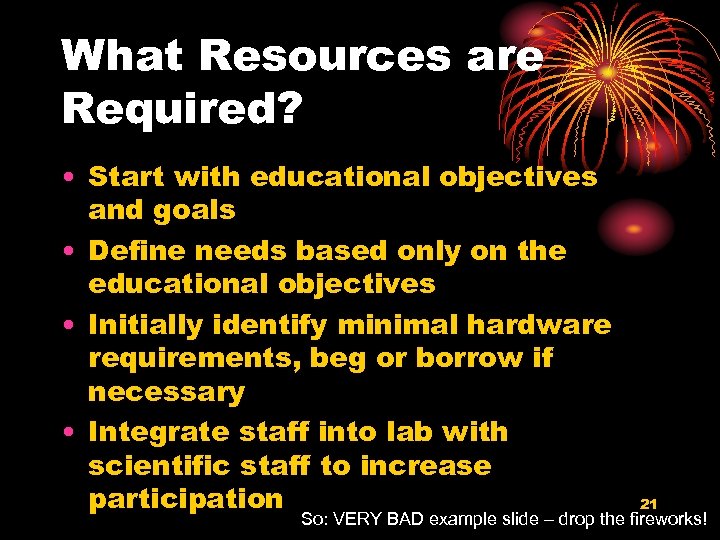 What Resources are Required?

• Start with educational objectives and goals
• Define needs based only on the educational objectives
• Initially identify minimal hardware requirements, beg or borrow if necessary
• Integrate staff into lab with scientific staff to increase participation

21

So: VERY BAD example slide – drop the fireworks!